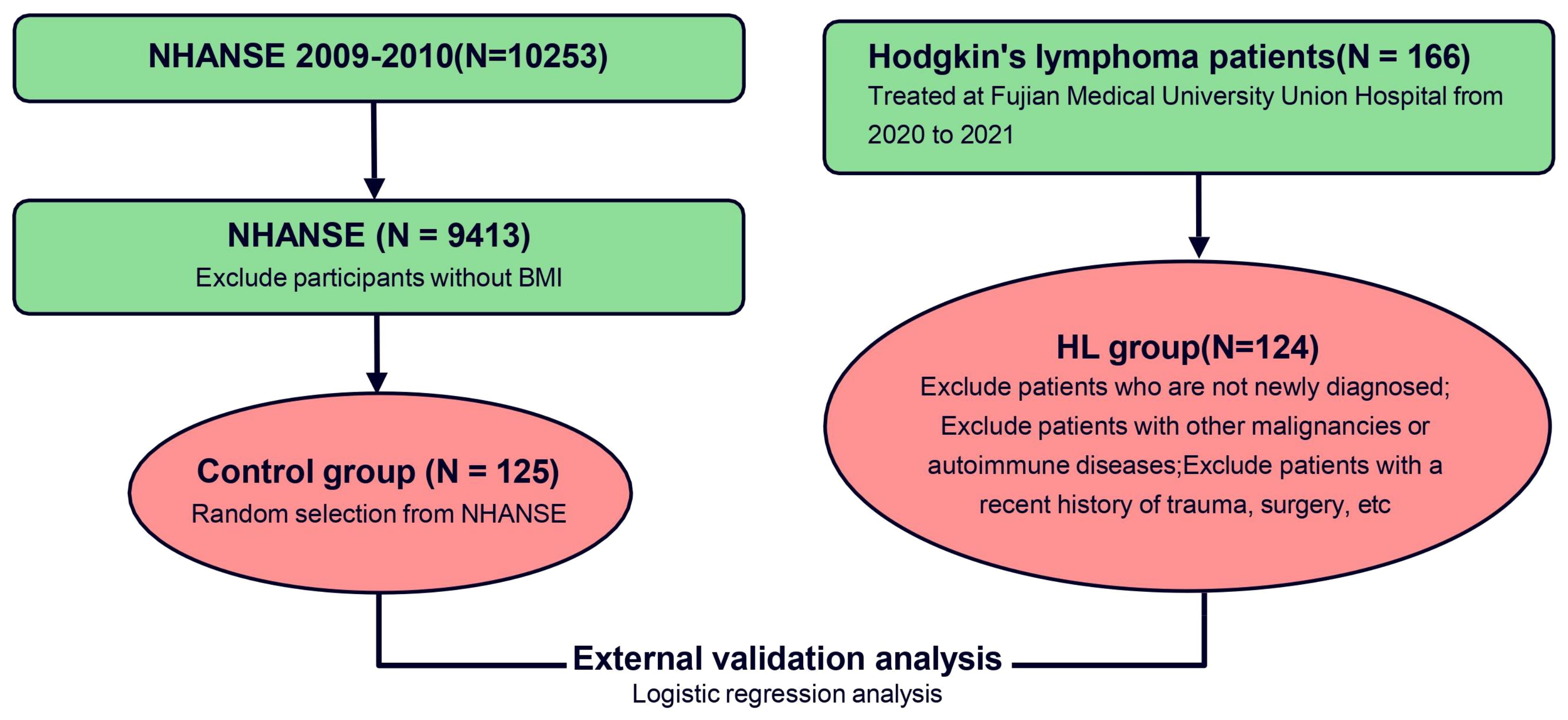 NHANSE 2009-2010(N=10253)

NHANSE (N = 9413)
Exclude participants without BMI

Control group (N = 125)
Random selection from NHANSE

Hodgkin's lymphoma patients(N = 166)
Treated at Fujian Medical University Union Hospital from 2020 to 2021

HL group(N=124)
Exclude patients who are not newly diagnosed; Exclude patients with other malignancies or autoimmune diseases;Exclude patients with a recent history of trauma, surgery, etc

External validation analysis
Logistic regression analysis